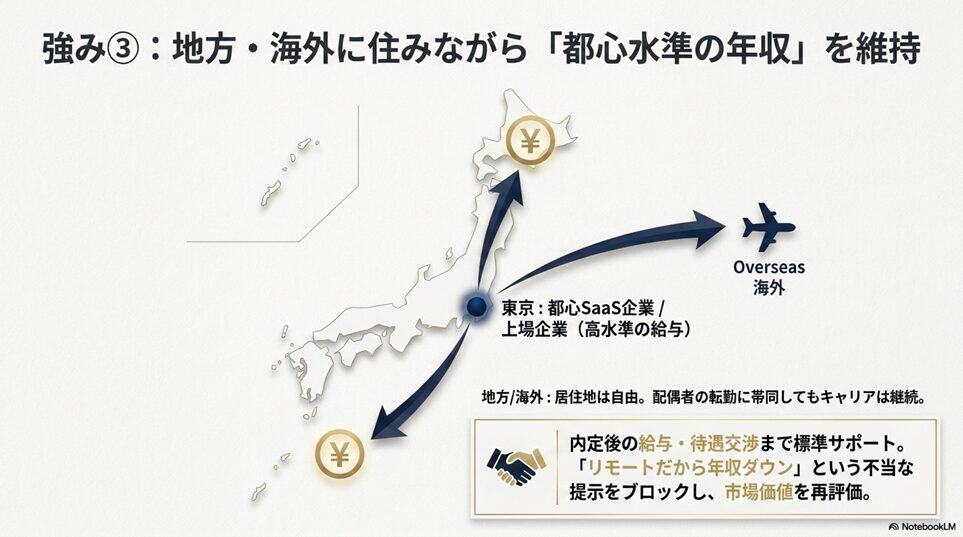 強み③：地方・海外に住みながら「都心水準の年収」を維持

¥

Overseas
海外

東京：都心SaaS企業 / 上場企業（高水準の給与）

地方/海外：居住地は自由。配偶者の転勤に帯同してもキャリアは継続。

¥

内定後の給与・待遇交渉まで標準サポート。「リモートだから年収ダウン」という不当な提示をブロックし、市場価値を再評価。

NotebookLM